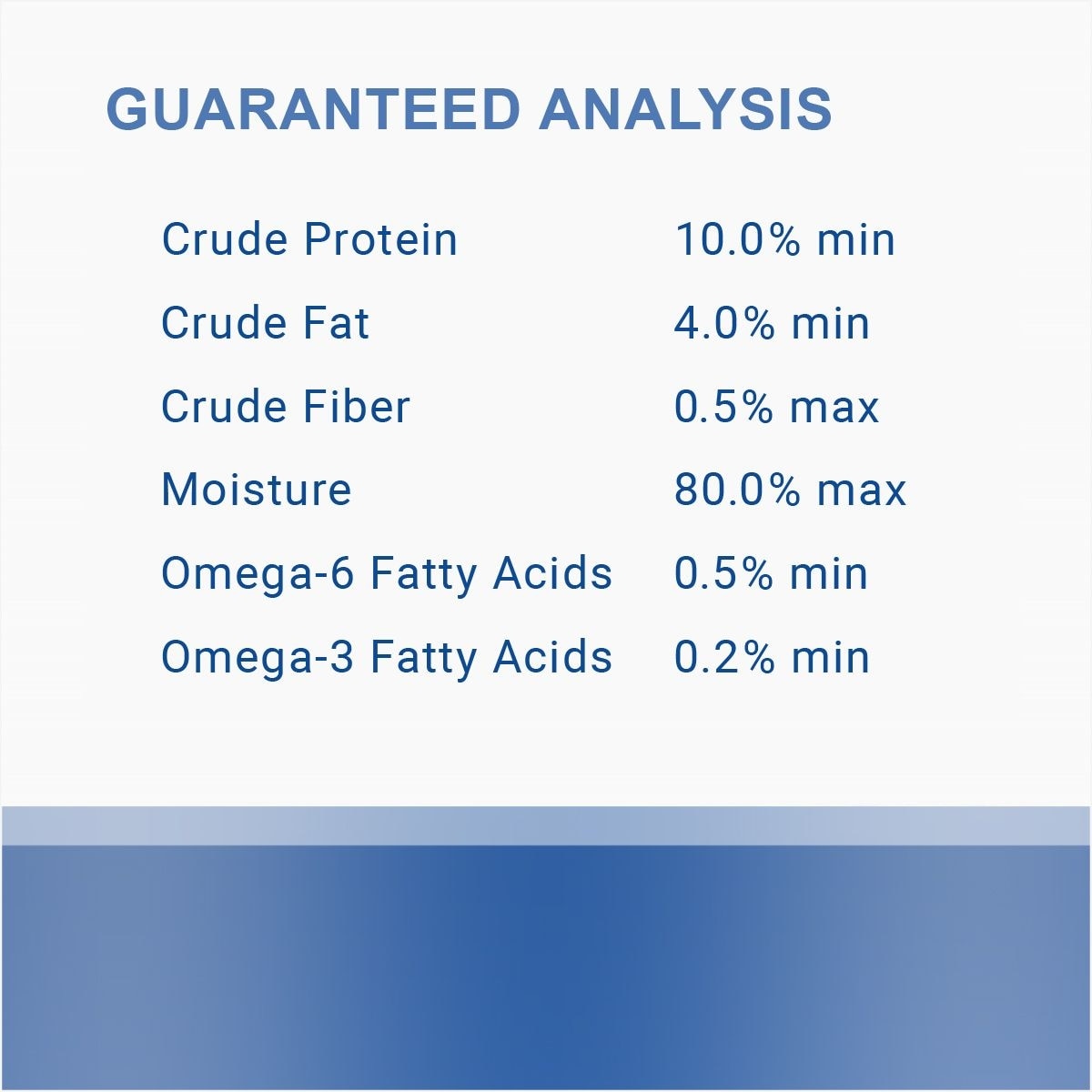 GUARANTEED ANALYSIS

| | |
|---|---|
| Crude Protein | 10.0% min |
| Crude Fat | 4.0% min |
| Crude Fiber | 0.5% max |
| Moisture | 80.0% max |
| Omega-6 Fatty Acids | 0.5% min |
| Omega-3 Fatty Acids | 0.2% min |